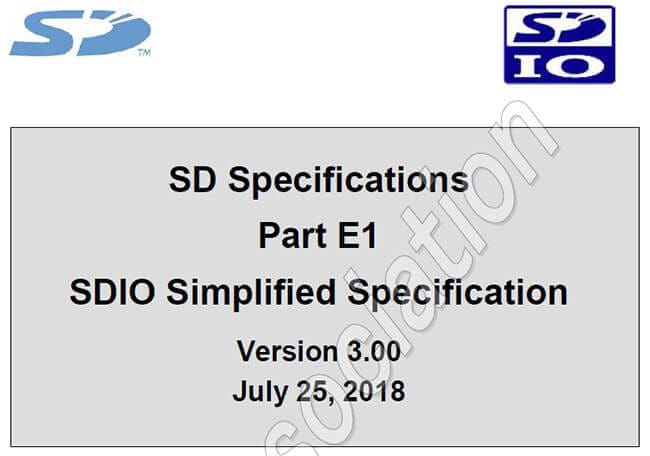 SD™

SD IO

SD Specifications
Part E1
SDIO Simplified Specification
Version 3.00
July 25, 2018

sociation